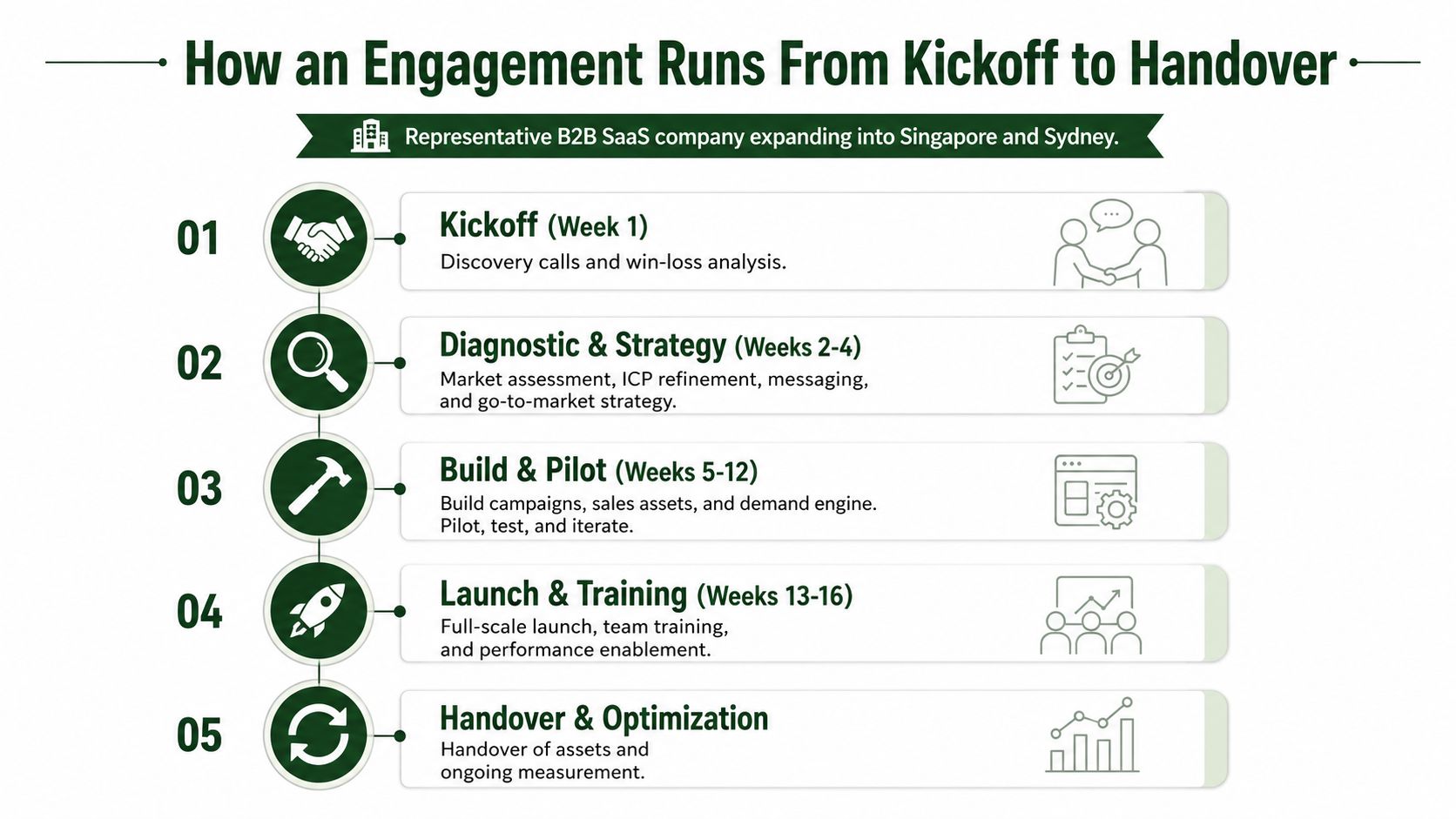 How an Engagement Runs From Kickoff to Handover

Representative B2B SaaS company expanding into Singapore and Sydney.

01

Kickoff (Week 1)
Discovery calls and win-loss analysis.

02

Diagnostic & Strategy (Weeks 2-4)
Market assessment, ICP refinement, messaging, and go-to-market strategy.

03

Build & Pilot (Weeks 5-12)
Build campaigns, sales assets, and demand engine. Pilot, test, and iterate.

04

Launch & Training (Weeks 13-16)
Full-scale launch, team training, and performance enablement.

05

Handover & Optimization
Handover of assets and ongoing measurement.